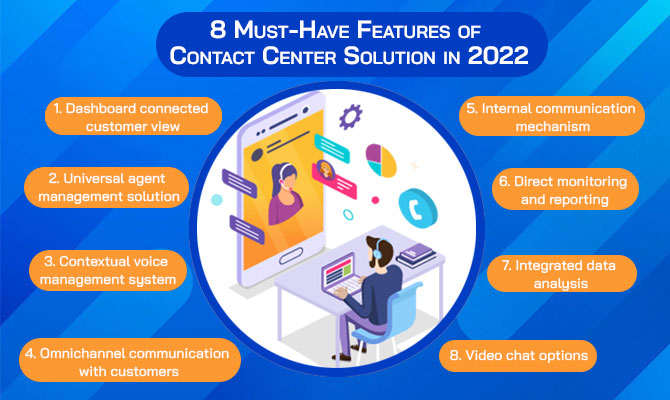 8 Must-Have Features of Contact Center Solution in 2022

1. Dashboard connected customer view

2. Universal agent management solution

3. Contextual voice management system

4. Omnichannel communication with customers

5. Internal communication mechanism

6. Direct monitoring and reporting

7. Integrated data analysis

8. Video chat options